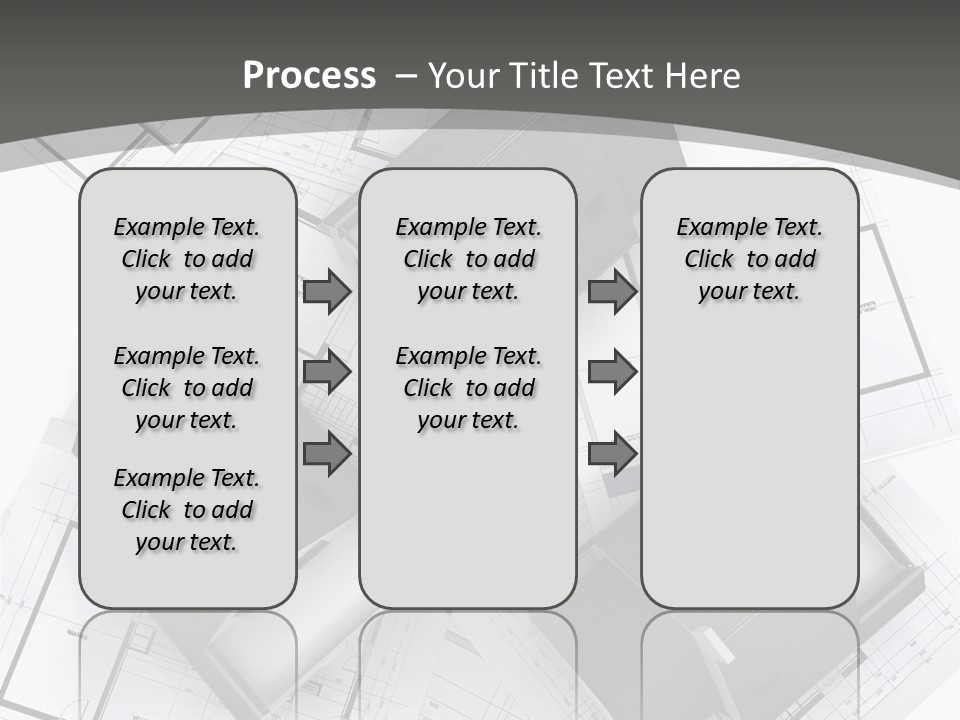 Process – Your Title Text Here

Example Text. Click to add your text.

Example Text. Click to add your text.

Example Text. Click to add your text.

Example Text. Click to add your text.

Example Text. Click to add your text.

Example Text. Click to add your text.